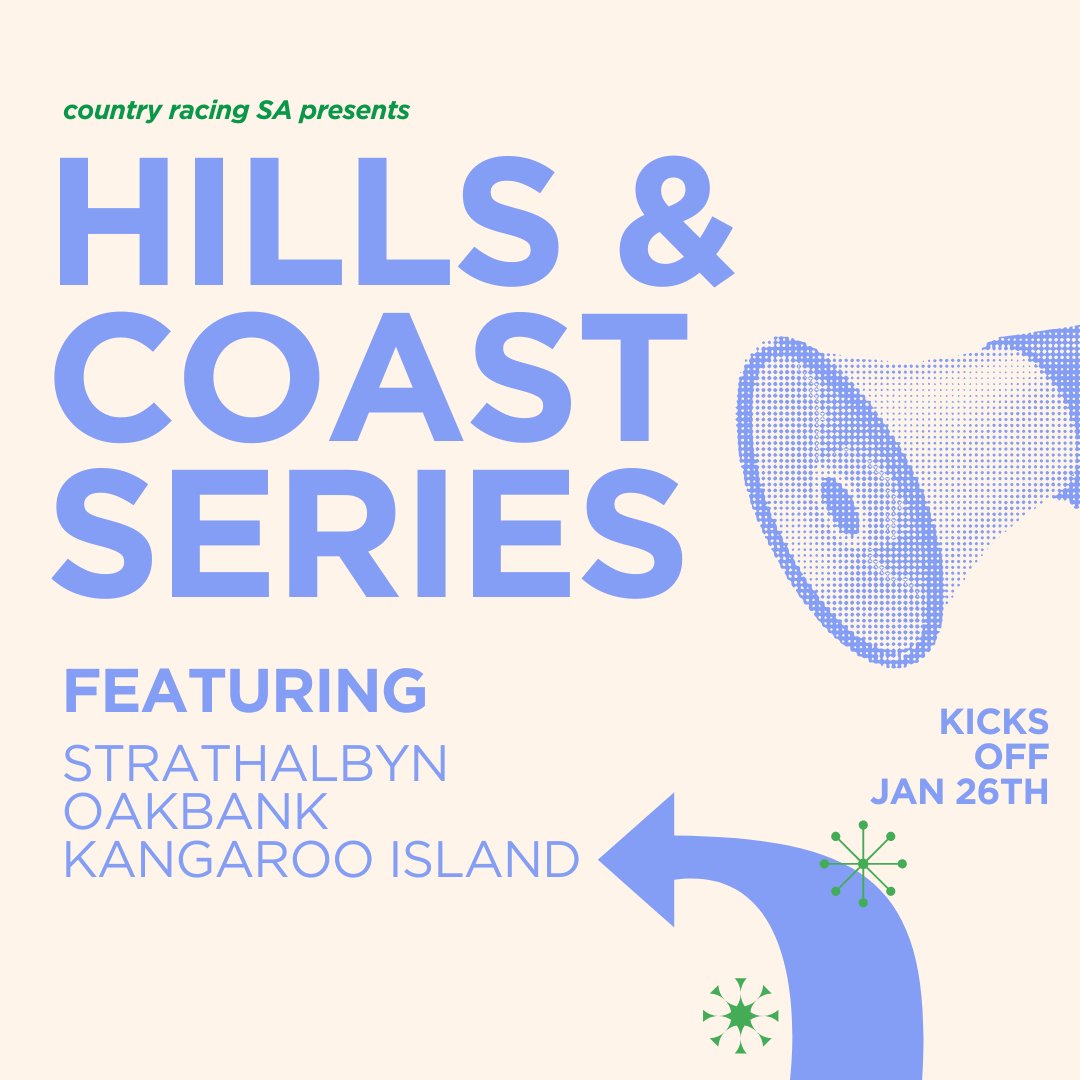 country racing SA presents

HILLS & COAST SERIES

FEATURING
STRATHALBYN
OAKBANK
KANGAROO ISLAND

KICKS OFF JAN 26TH